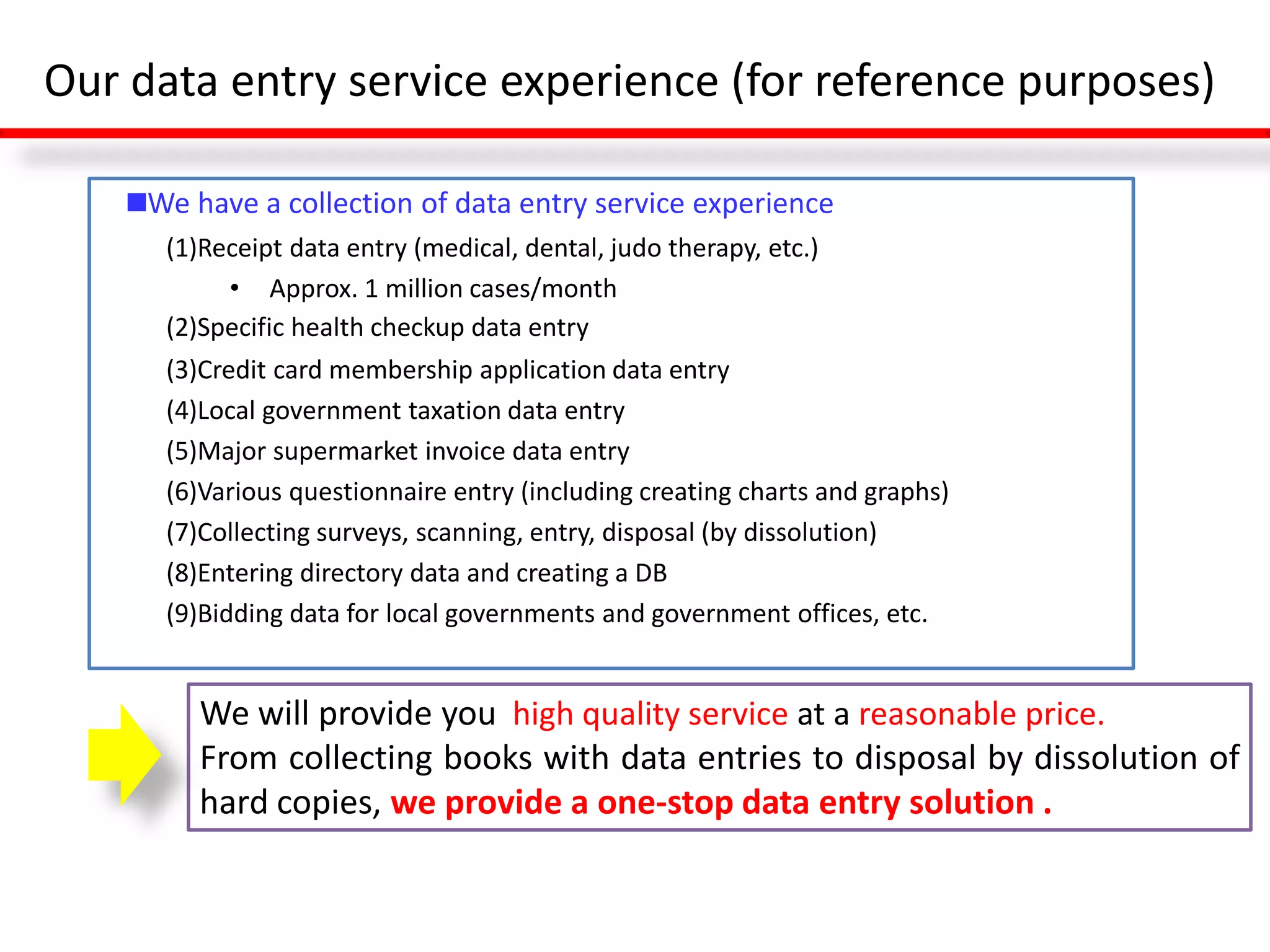 Our data entry service experience (for reference purposes)

■We have a collection of data entry service experience

(1)Receipt data entry (medical, dental, judo therapy, etc.)

• Approx. 1 million cases/month

(2)Specific health checkup data entry

(3)Credit card membership application data entry

(4)Local government taxation data entry

(5)Major supermarket invoice data entry

(6)Various questionnaire entry (including creating charts and graphs)

(7)Collecting surveys, scanning, entry, disposal (by dissolution)

(8)Entering directory data and creating a DB

(9)Bidding data for local governments and government offices, etc.

We will provide you high quality service at a reasonable price. From collecting books with data entries to disposal by dissolution of hard copies, we provide a one-stop data entry solution .